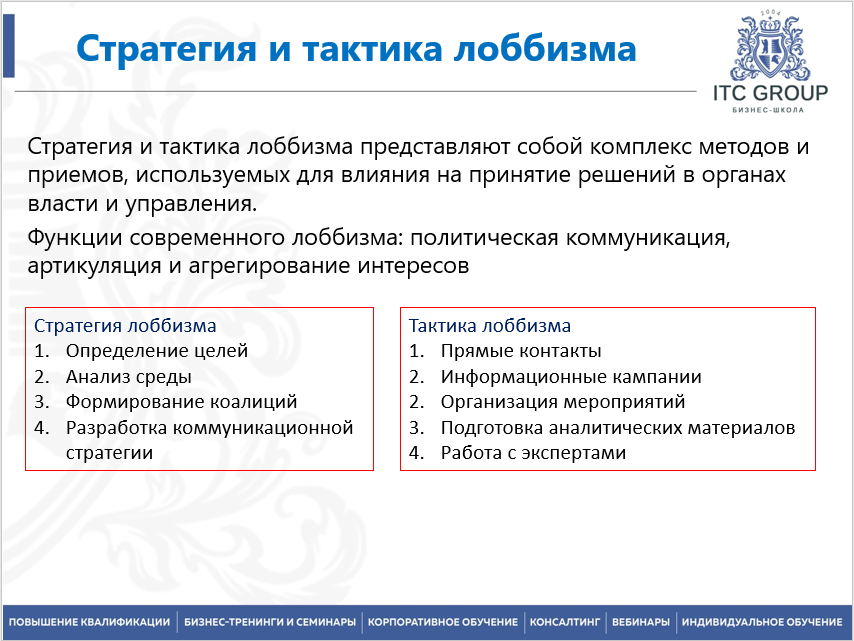 Стратегия и тактика лоббизма

2004

ITC GROUP
БИЗНЕС-ШКОЛА

Стратегия и тактика лоббизма представляют собой комплекс методов и приемов, используемых для влияния на принятие решений в органах власти и управления.

Функции современного лоббизма: политическая коммуникация, артикуляция и агрегирование интересов

Стратегия лоббизма
1. Определение целей
2. Анализ среды
3. Формирование коалиций
4. Разработка коммуникационной стратегии

Тактика лоббизма
1. Прямые контакты
2. Информационные кампании
2. Организация мероприятий
3. Подготовка аналитических материалов
4. Работа с экспертами

ПОВЫШЕНИЕ КВАЛИФИКАЦИИ | БИЗНЕС-ТРЕНИНГИ И СЕМИНАРЫ | КОРПОРАТИВНОЕ ОБУЧЕНИЕ | КОНСАЛТИНГ | ВЕБИНАРЫ | ИНДИВИДУАЛЬНОЕ ОБУЧЕНИЕ